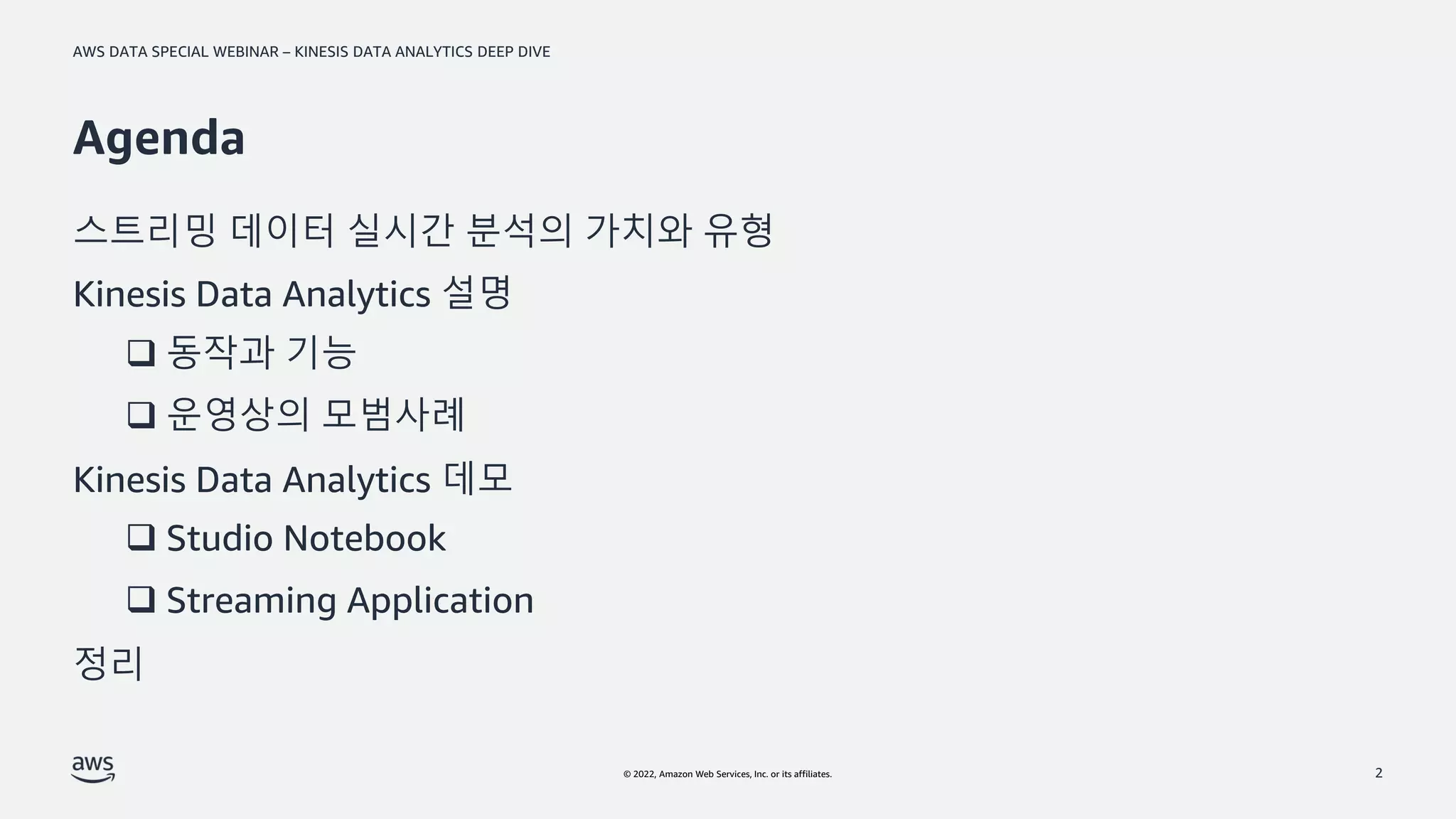 AWS DATA SPECIAL WEBINAR – KINESIS DATA ANALYTICS DEEP DIVE

Agenda

스트리밍 데이터 실시간 분석의 가치와 유형

Kinesis Data Analytics 설명

❑ 동작과 기능

❑ 운영상의 모범사례

Kinesis Data Analytics 데모

❑ Studio Notebook

❑ Streaming Application

정리

aws

© 2022, Amazon Web Services, Inc. or its affiliates.

2